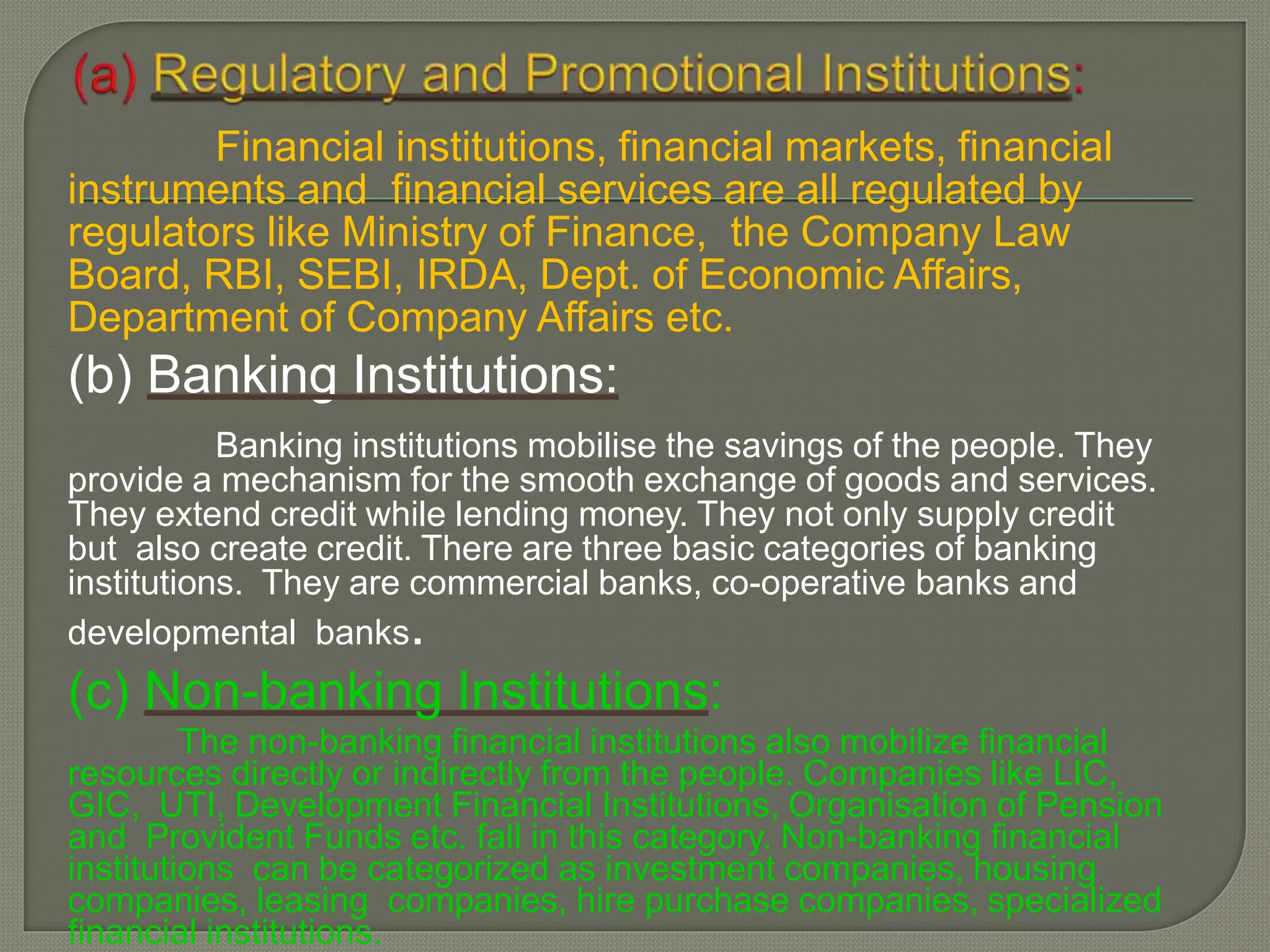 (a) Regulatory and Promotional Institutions:

Financial institutions, financial markets, financial instruments and financial services are all regulated by regulators like Ministry of Finance, the Company Law Board, RBI, SEBI, IRDA, Dept. of Economic Affairs, Department of Company Affairs etc.

(b) Banking Institutions:

Banking institutions mobilise the savings of the people. They provide a mechanism for the smooth exchange of goods and services. They extend credit while lending money. They not only supply credit but also create credit. There are three basic categories of banking institutions. They are commercial banks, co-operative banks and developmental banks.

(c) Non-banking Institutions:

The non-banking financial institutions also mobilize financial resources directly or indirectly from the people. Companies like LIC, GIC, UTI, Development Financial Institutions, Organisation of Pension and Provident Funds etc. fall in this category. Non-banking financial institutions can be categorized as investment companies, housing companies, leasing companies, hire purchase companies, specialized financial institutions.